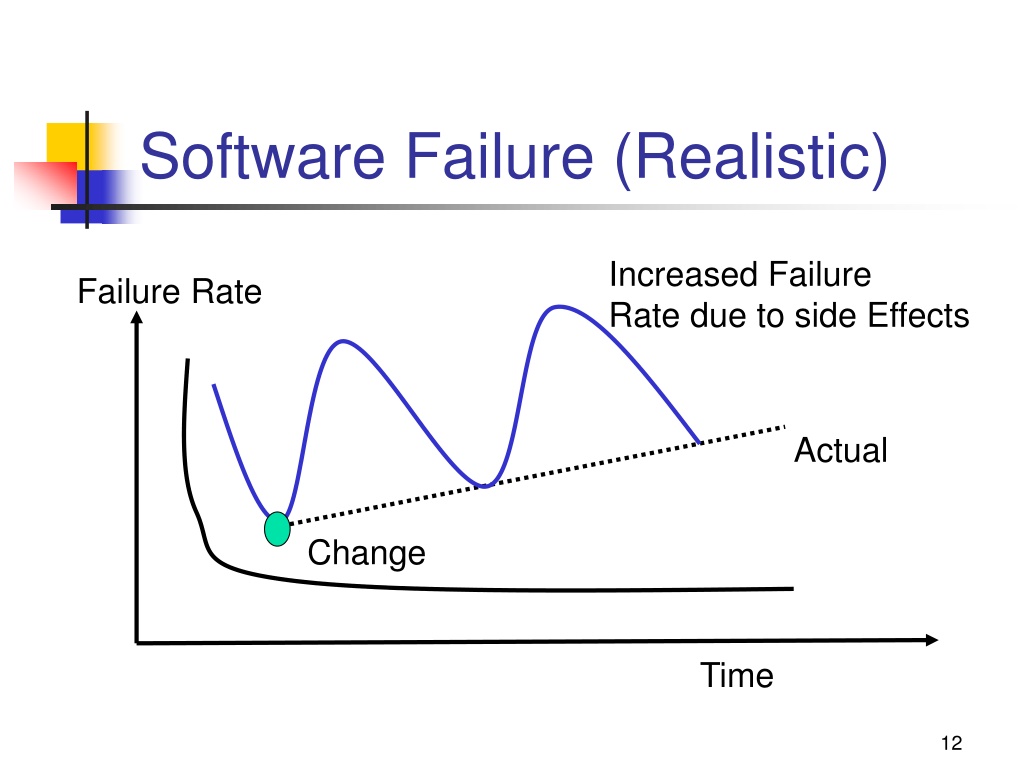 Software Failure (Realistic)

Failure Rate

Increased Failure Rate due to side Effects

Actual

Change

Time

12